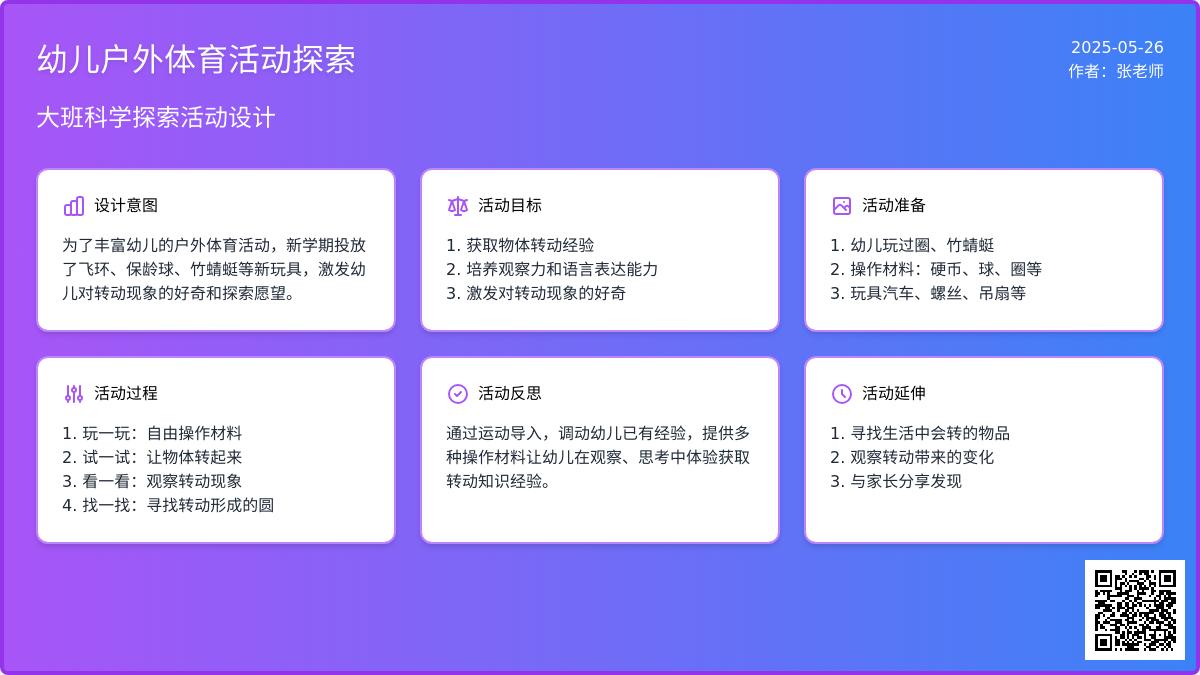 幼儿户外体育活动探索

2025-05-26
作者：张老师

大班科学探索活动设计

设计意图

为了丰富幼儿的户外体育活动，新学期投放了飞环、保龄球、竹蜻蜓等新玩具，激发幼儿对转动现象的好奇和探索愿望。

活动目标

1. 获取物体转动经验
2. 培养观察力和语言表达能力
3. 激发对转动现象的好奇

活动准备

1. 幼儿玩过圈、竹蜻蜓
2. 操作材料：硬币、球、圈等
3. 玩具汽车、螺丝、吊扇等

活动过程

1. 玩一玩：自由操作材料
2. 试一试：让物体转起来
3. 看一看：观察转动现象
4. 找一找：寻找转动形成的圆

活动反思

通过运动导入，调动幼儿已有经验，提供多种操作材料让幼儿在观察、思考中体验获取转动知识经验。

活动延伸

1. 寻找生活中会转的物品
2. 观察转动带来的变化
3. 与家长分享发现